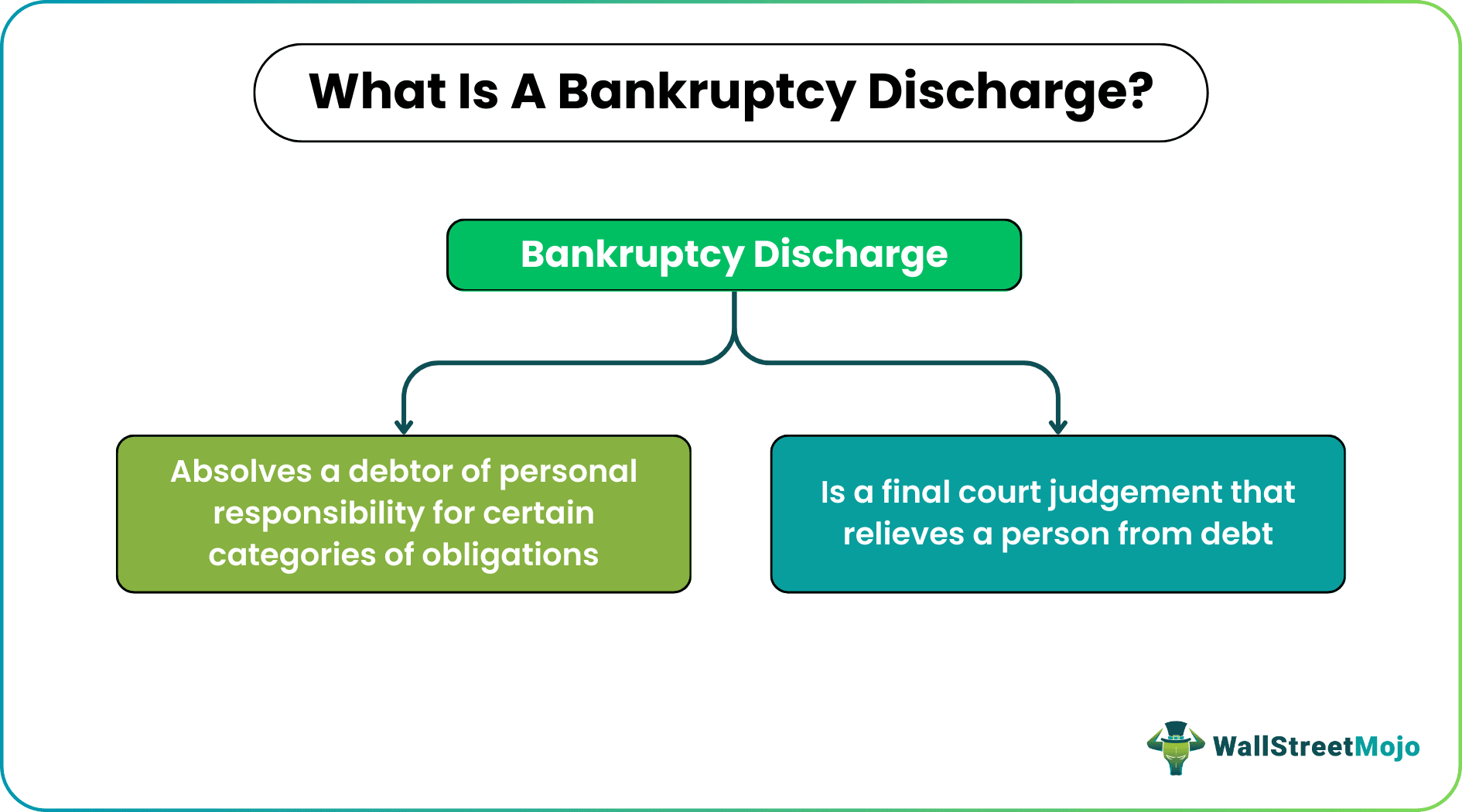 What Is A Bankruptcy Discharge?

Bankruptcy Discharge

Absolves a debtor of personal responsibility for certain categories of obligations

Is a final court judgement that relieves a person from debt

WallStreetMojo